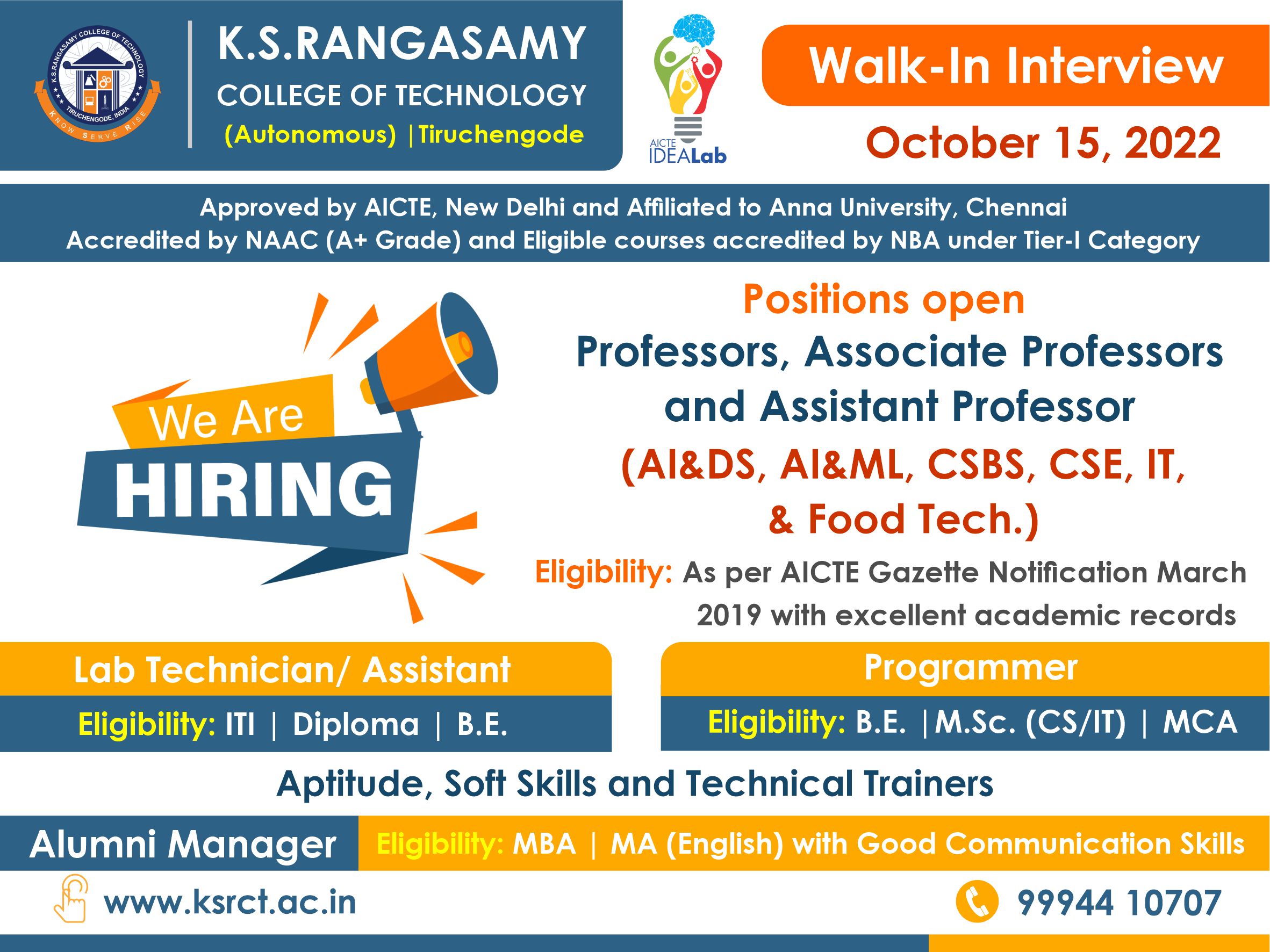 K.S.RANGASAMY COLLEGE OF TECHNOLOGY
TIRUCHENGODE, INDIA
KNOW SERVE RISE

K.S.RANGASAMY
COLLEGE OF TECHNOLOGY
(Autonomous) | Tiruchengode

AICTE IDEALab

Walk-In Interview
October 15, 2022

Approved by AICTE, New Delhi and Affiliated to Anna University, Chennai
Accredited by NAAC (A+ Grade) and Eligible courses accredited by NBA under Tier-I Category

We Are HIRING

Positions open
Professors, Associate Professors and Assistant Professor
(AI&DS, AI&ML, CSBS, CSE, IT, & Food Tech.)
Eligibility: As per AICTE Gazette Notification March 2019 with excellent academic records

Lab Technician/ Assistant
Eligibility: ITI | Diploma | B.E.

Programmer
Eligibility: B.E. | M.Sc. (CS/IT) | MCA

Aptitude, Soft Skills and Technical Trainers

Alumni Manager
Eligibility: MBA | MA (English) with Good Communication Skills

www.ksrct.ac.in
99944 10707